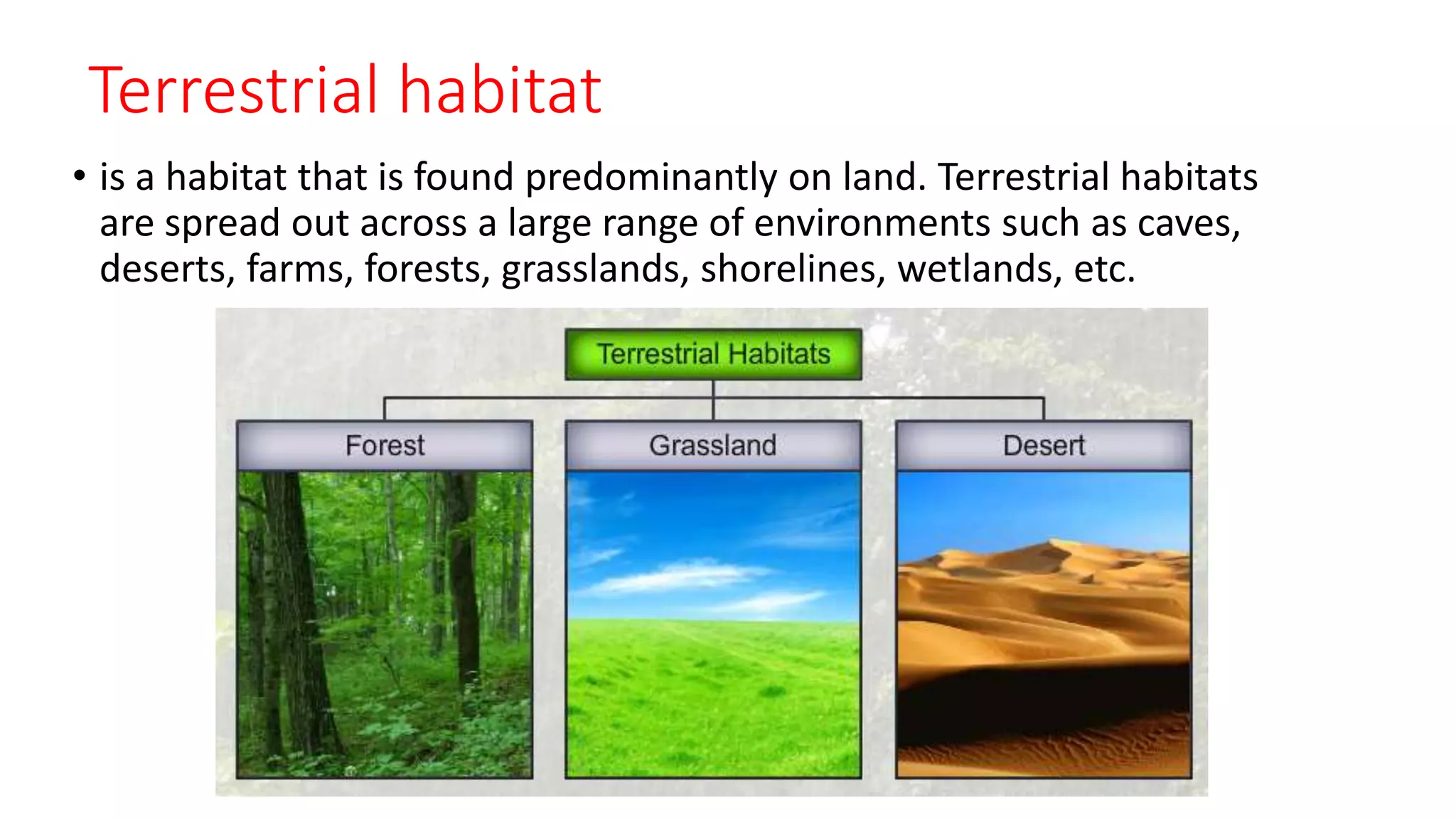 Terrestrial habitat

• is a habitat that is found predominantly on land. Terrestrial habitats are spread out across a large range of environments such as caves, deserts, farms, forests, grasslands, shorelines, wetlands, etc.

Terrestrial Habitats

Forest

Grassland

Desert